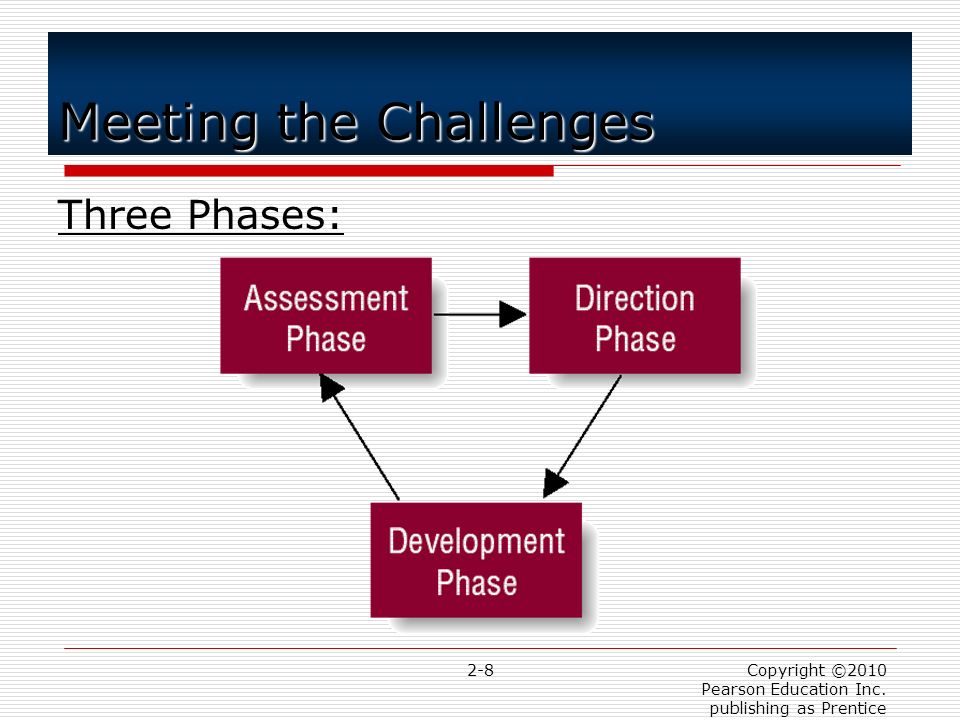 Meeting the Challenges

Three Phases:

Assessment Phase

Direction Phase

Development Phase

2-8

Copyright ©2010 Pearson Education Inc. publishing as Prentice